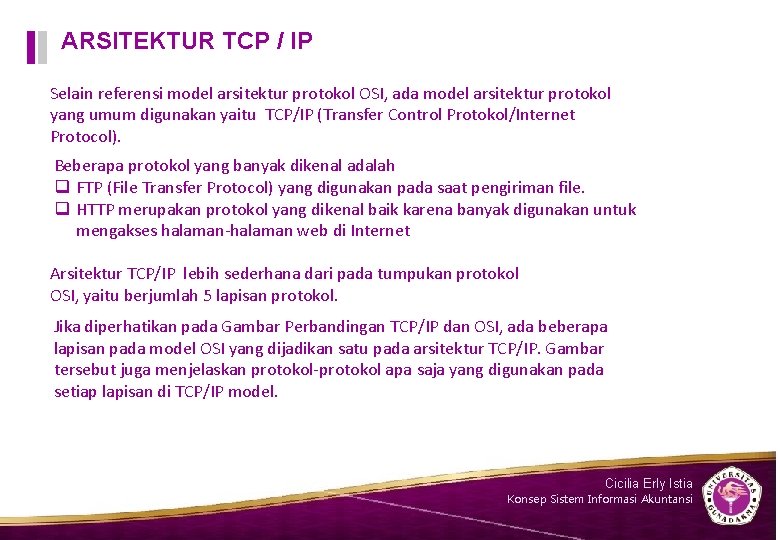 ARSITEKTUR TCP / IP

Selain referensi model arsitektur protokol OSI, ada model arsitektur protokol yang umum digunakan yaitu TCP/IP (Transfer Control Protokol/Internet Protocol).

Beberapa protokol yang banyak dikenal adalah
❑ FTP (File Transfer Protocol) yang digunakan pada saat pengiriman file.
❑ HTTP merupakan protokol yang dikenal baik karena banyak digunakan untuk mengakses halaman-halaman web di Internet

Arsitektur TCP/IP lebih sederhana dari pada tumpukan protokol OSI, yaitu berjumlah 5 lapisan protokol.

Jika diperhatikan pada Gambar Perbandingan TCP/IP dan OSI, ada beberapa lapisan pada model OSI yang dijadikan satu pada arsitektur TCP/IP. Gambar tersebut juga menjelaskan protokol-protokol apa saja yang digunakan pada setiap lapisan di TCP/IP model.

Cicilia Erly Istia
Konsep Sistem Informasi Akuntansi

UNIVERSITAS GUNADARMA